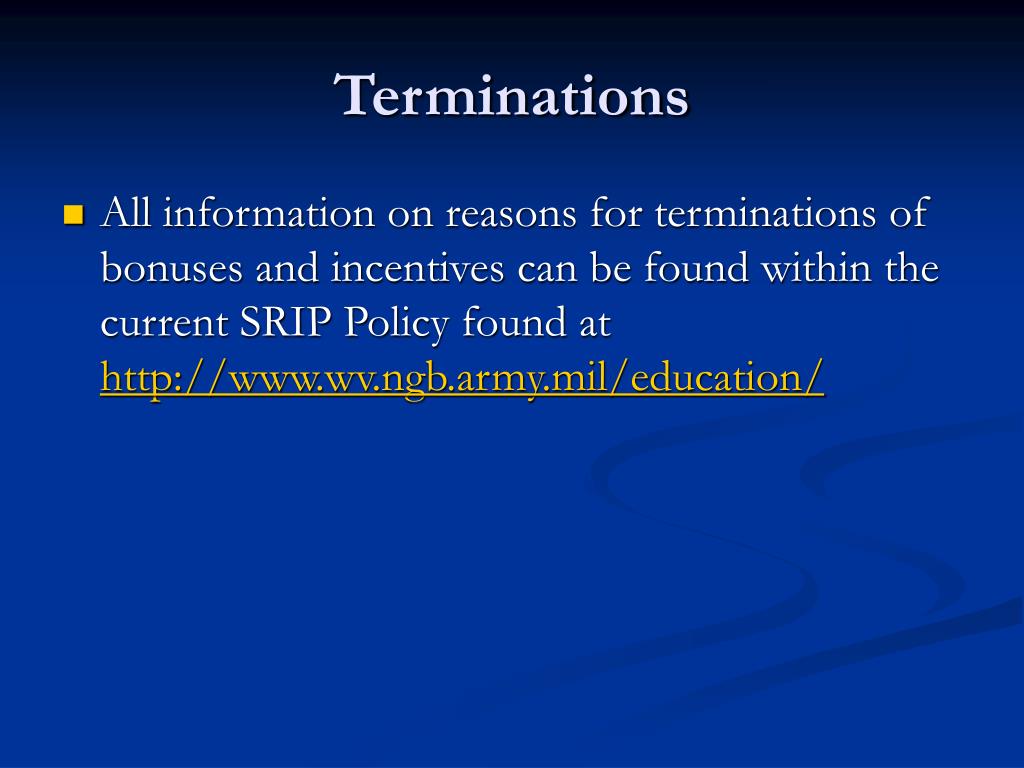 Terminations

All information on reasons for terminations of bonuses and incentives can be found within the current SRIP Policy found at http://www.wv.ngb.army.mil/education/